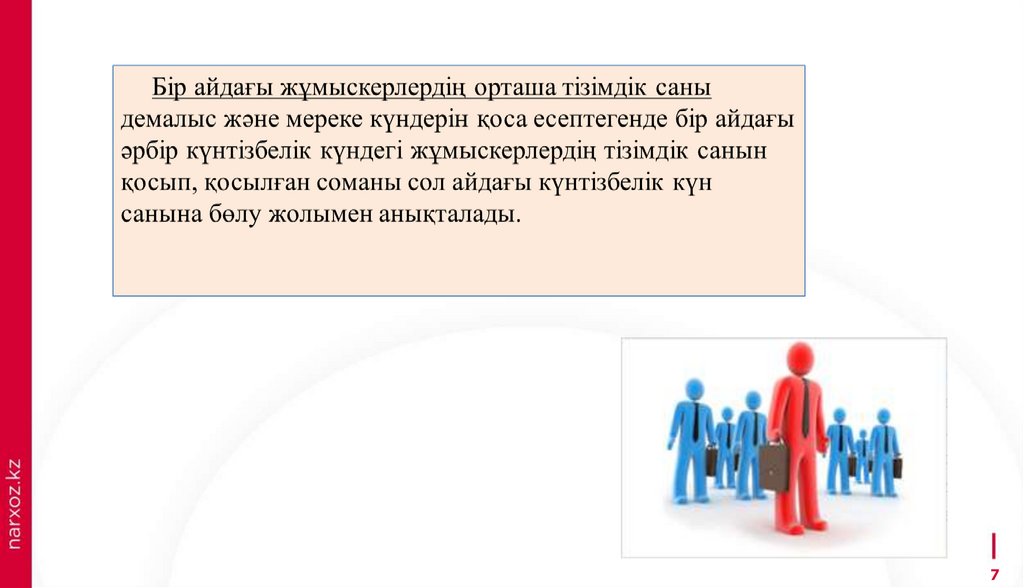 Бір айдағы жұмыскерлердің орташа тізімдік саны демалыс және мереке күндерін қоса есептегенде бір айдағы әрбір күнтізбелік күндегі жұмыскерлердің тізімдік санын қосып, қосылған соманы сол айдағы күнтізбелік күн санына бөлу жолымен анықталады.

narxoz.kz

7